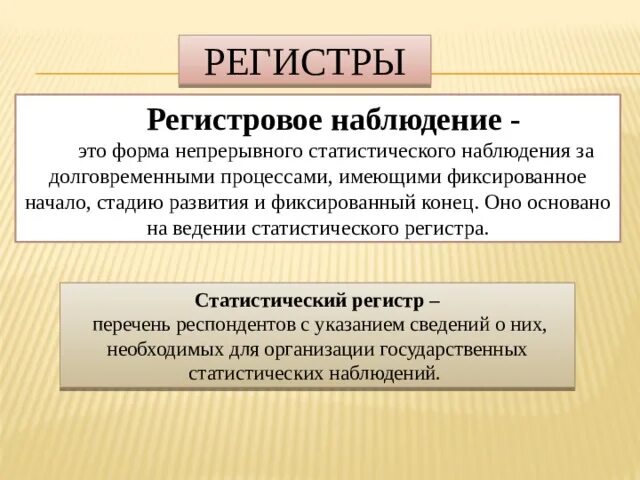 РЕГИСТРЫ

Регистровое наблюдение -
это форма непрерывного статистического наблюдения за долговременными процессами, имеющими фиксированное начало, стадию развития и фиксированный конец. Оно основано на ведении статистического регистра.

Статистический регистр –
перечень респондентов с указанием сведений о них, необходимых для организации государственных статистических наблюдений.